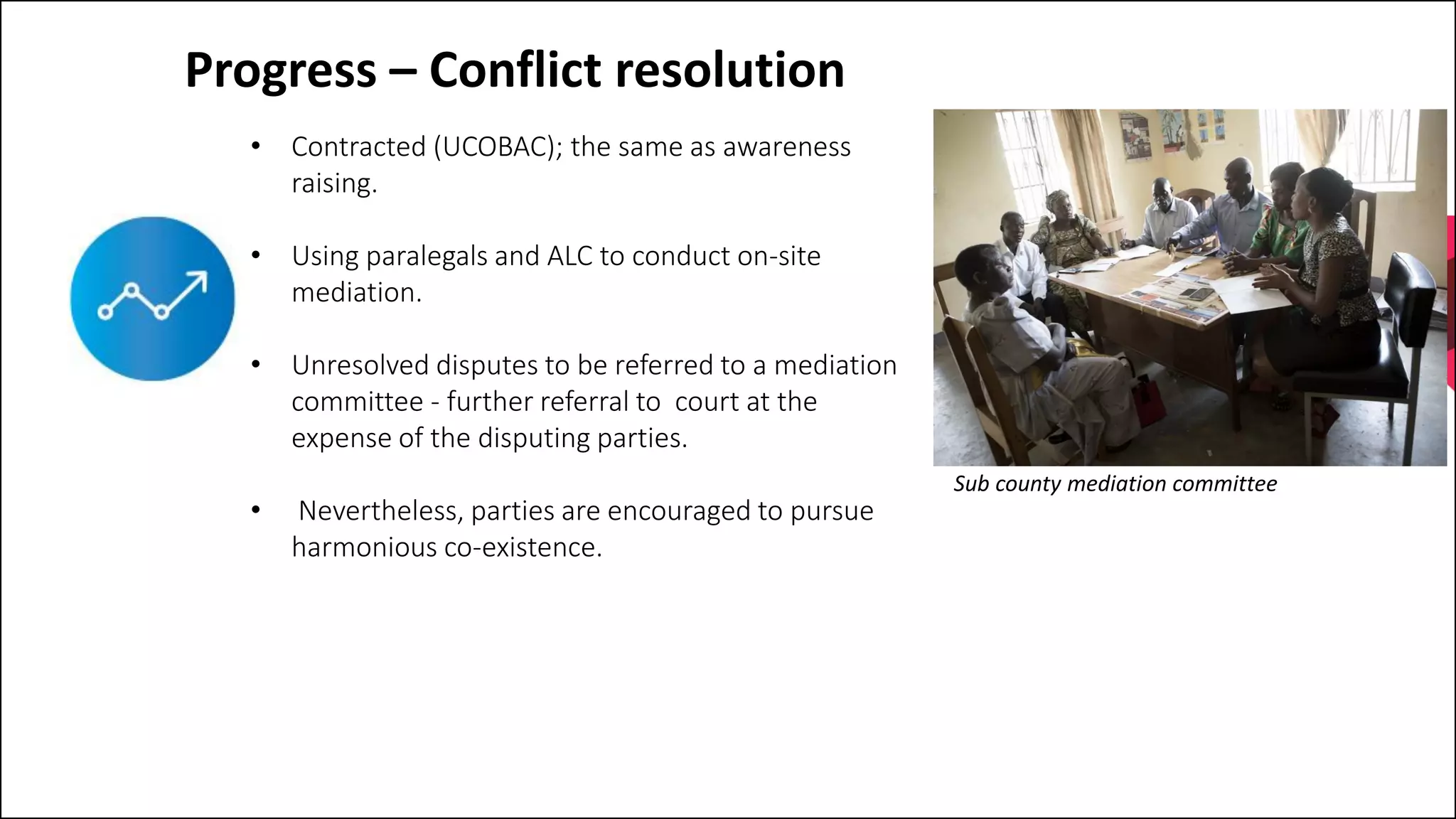 Progress – Conflict resolution

• Contracted (UCOBAC); the same as awareness raising.

• Using paralegals and ALC to conduct on-site mediation.

• Unresolved disputes to be referred to a mediation committee - further referral to court at the expense of the disputing parties.

• Nevertheless, parties are encouraged to pursue harmonious co-existence.

Sub county mediation committee